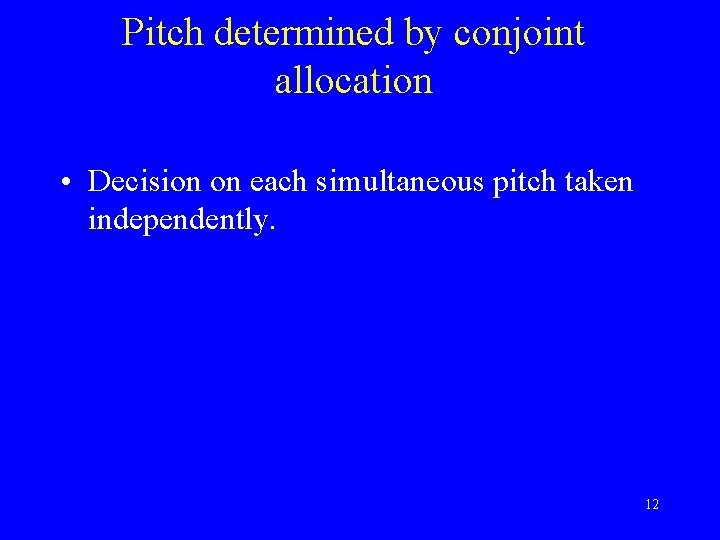 Pitch determined by conjoint allocation

• Decision on each simultaneous pitch taken independently.

12